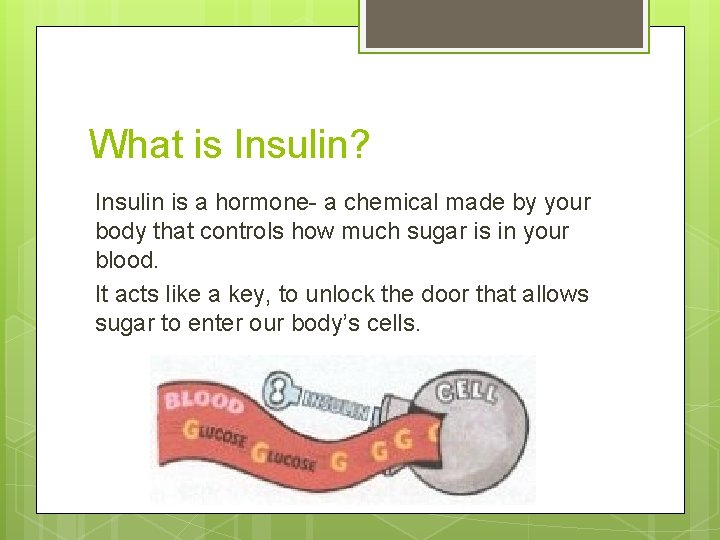 What is Insulin?

Insulin is a hormone- a chemical made by your body that controls how much sugar is in your blood.

It acts like a key, to unlock the door that allows sugar to enter our body's cells.

BLOOD
INSULIN
CELL
GLUCOSE GLUCOSE G G G